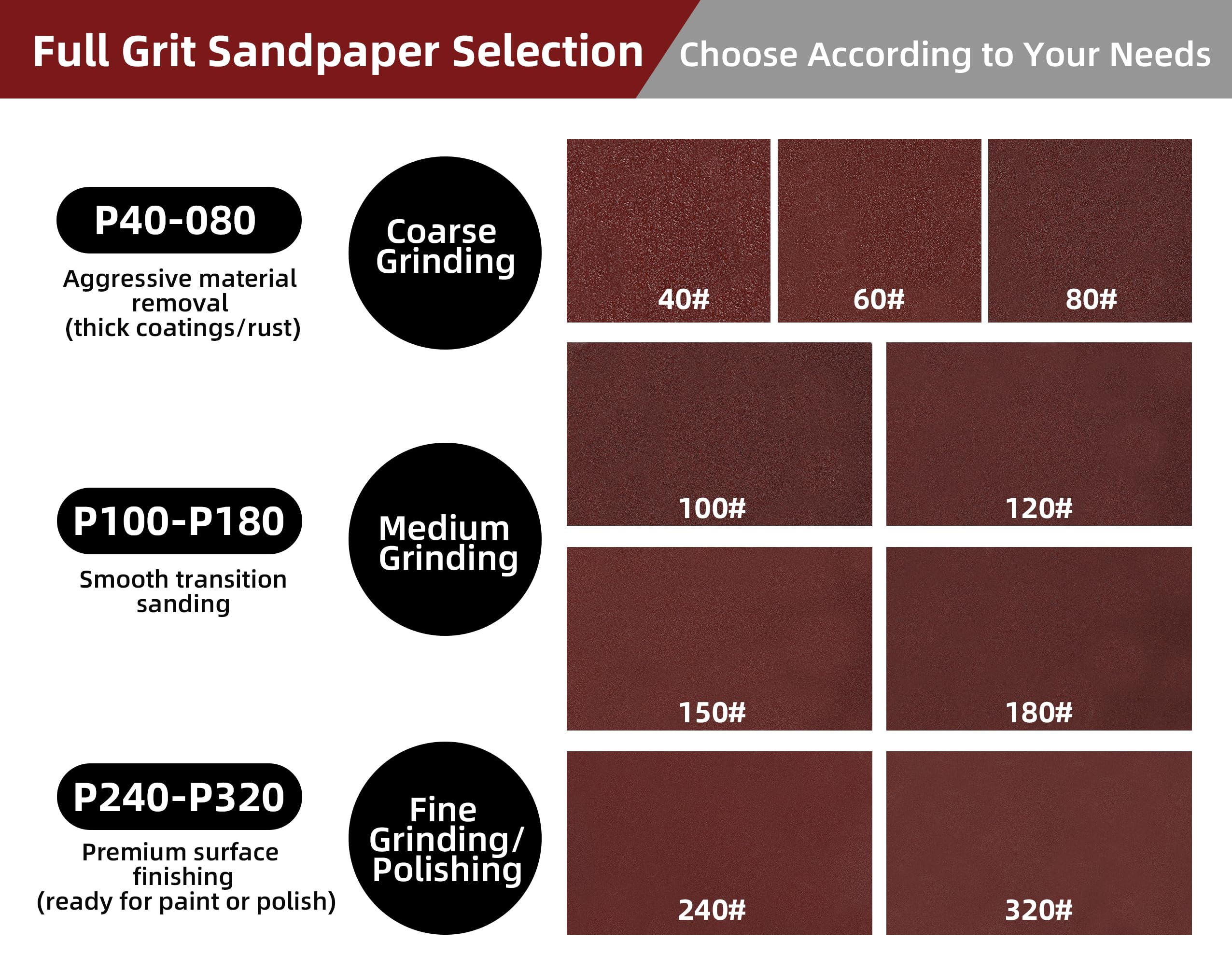 Full Grit Sandpaper Selection
Choose According to Your Needs

P40-080
Aggressive material removal (thick coatings/rust)

Coarse Grinding

40#
60#
80#

P100-P180
Smooth transition sanding

Medium Grinding

100#
120#
150#
180#

P240-P320
Premium surface finishing (ready for paint or polish)

Fine Grinding/ Polishing

240#
320#